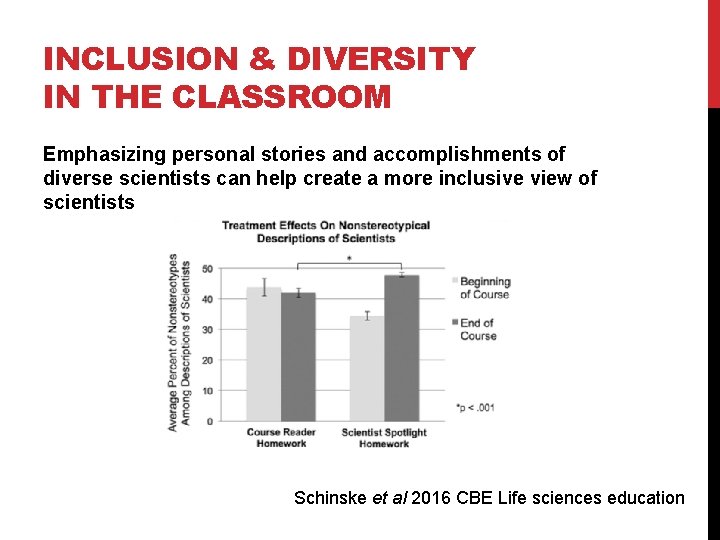 INCLUSION & DIVERSITY IN THE CLASSROOM

Emphasizing personal stories and accomplishments of diverse scientists can help create a more inclusive view of scientists

Treatment Effects On Nonstereotypical Descriptions of Scientists

Average Percent of Nonstereotypes Among Descriptions of Scientists

50
40
30
20
10
0

*

Course Reader Homework

Scientist Spotlight Homework

Beginning of Course

End of Course

*p < .001

Schinske et al 2016 CBE Life sciences education